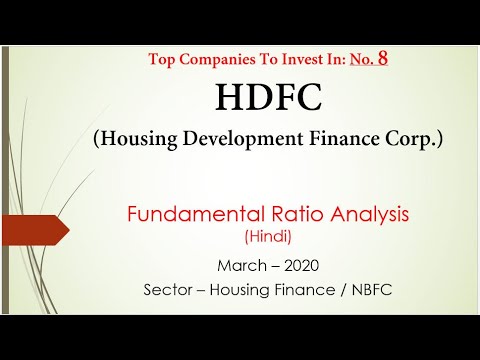 Top Companies To Invest In: No. 8

HDFC

(Housing Development Finance Corp.)

Fundamental Ratio Analysis
(Hindi)

March – 2020
Sector – Housing Finance / NBFC